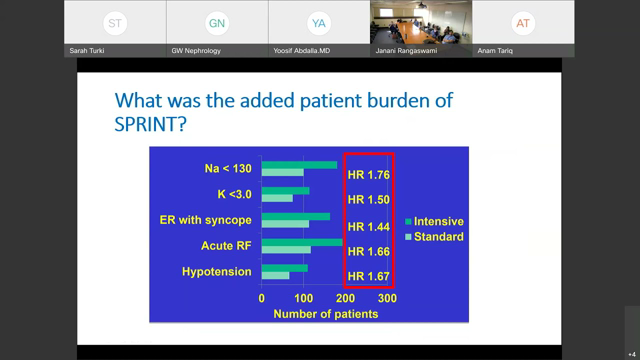 ST
Sarah Turki

GN
GW Nephrology

YA
Yoosif Abdalla.MD

Janani Rangaswami

AT
Anam Tariq

What was the added patient burden of SPRINT?

Na < 130
K <3.0
ER with syncope
Acute RF
Hypotension

HR 1.76
HR 1.50
HR 1.44
HR 1.66
HR 1.67

Intensive
Standard

0 100 200 300
Number of patients

+4